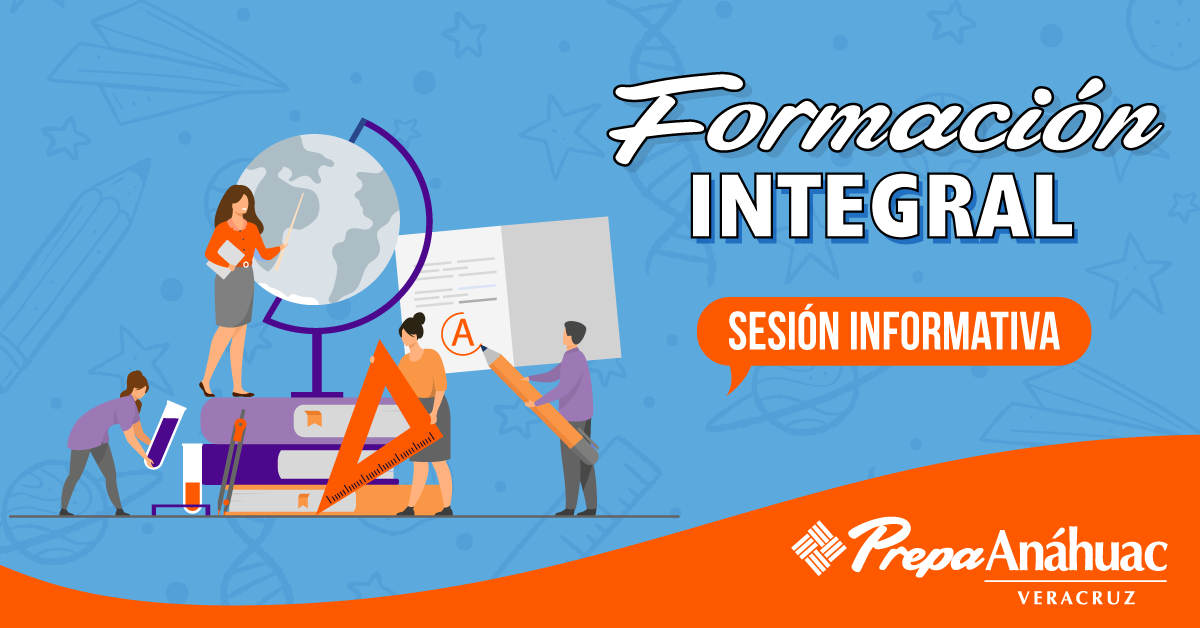 Formación INTEGRAL

SESIÓN INFORMATIVA

A

Prepa Anáhuac
VERACRUZ